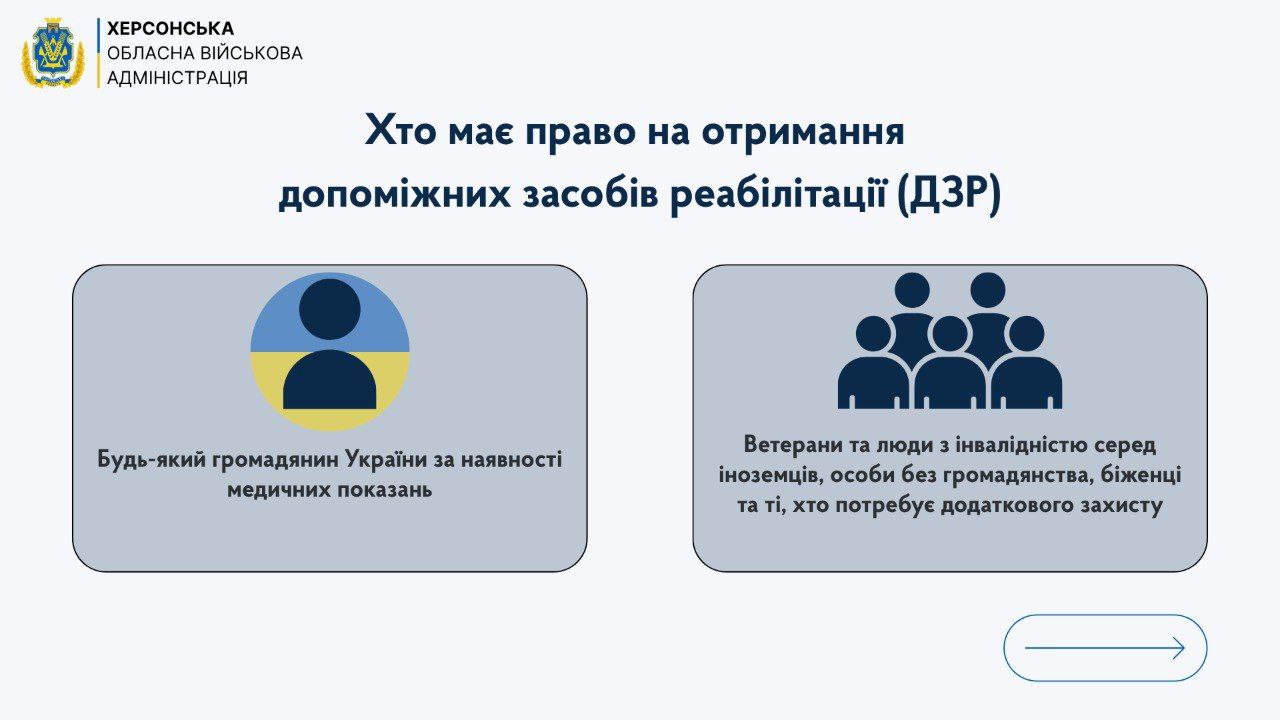 ХЕРСОНСЬКА
ОБЛАСНА ВІЙСЬКОВА
АДМІНІСТРАЦІЯ

Хто має право на отримання допоміжних засобів реабілітації (ДЗР)

Будь-який громадянин України за наявності медичних показань

Ветерани та люди з інвалідністю серед іноземців, особи без громадянства, біженці та ті, хто потребує додаткового захисту